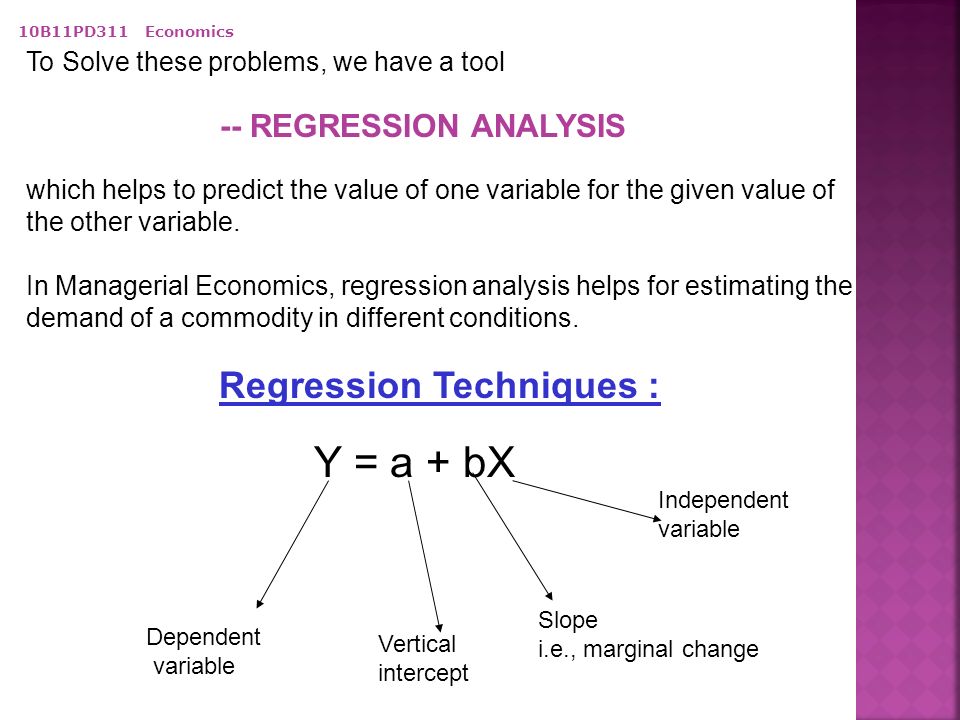 10B11PD311 Economics

To Solve these problems, we have a tool

-- REGRESSION ANALYSIS

which helps to predict the value of one variable for the given value of the other variable.

In Managerial Economics, regression analysis helps for estimating the demand of a commodity in different conditions.

Regression Techniques :

$Y = a + bX$

Independent variable

Dependent variable

Vertical intercept

Slope
i.e., marginal change